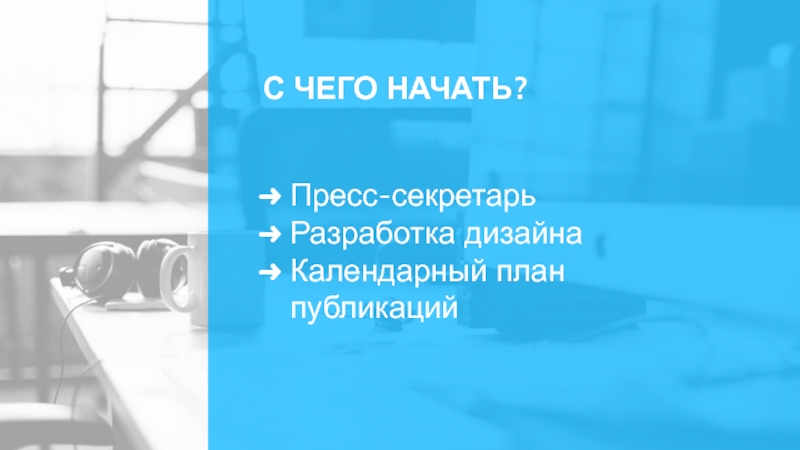 С ЧЕГО НАЧАТЬ?

➜ Пресс-секретарь
➜ Разработка дизайна
➜ Календарный план публикаций